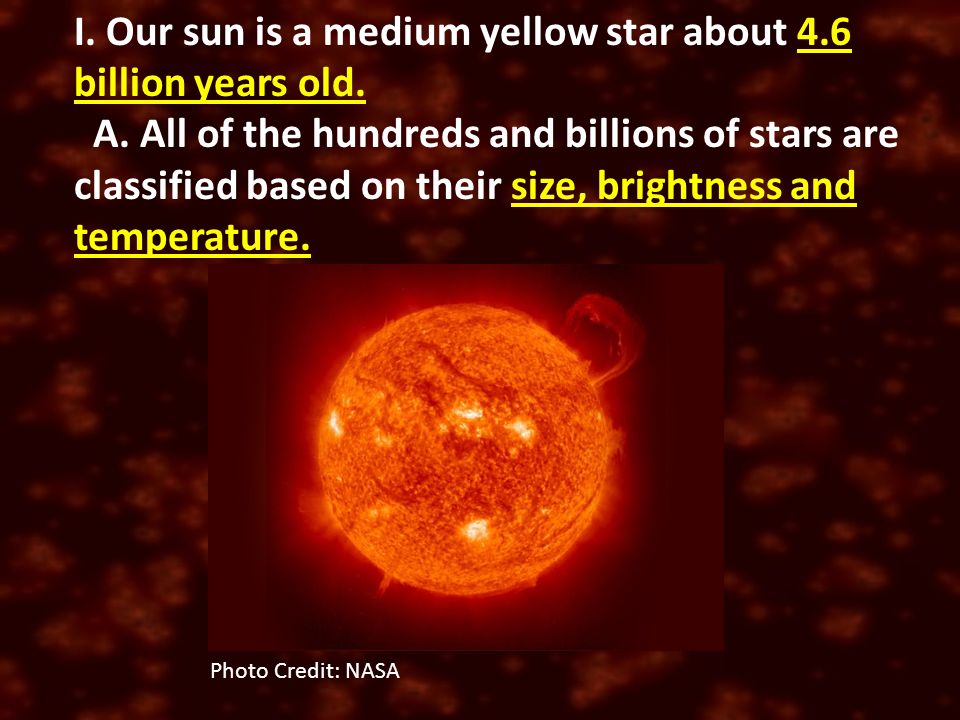 I. Our sun is a medium yellow star about 4.6 billion years old.

A. All of the hundreds and billions of stars are classified based on their size, brightness and temperature.

Photo Credit: NASA